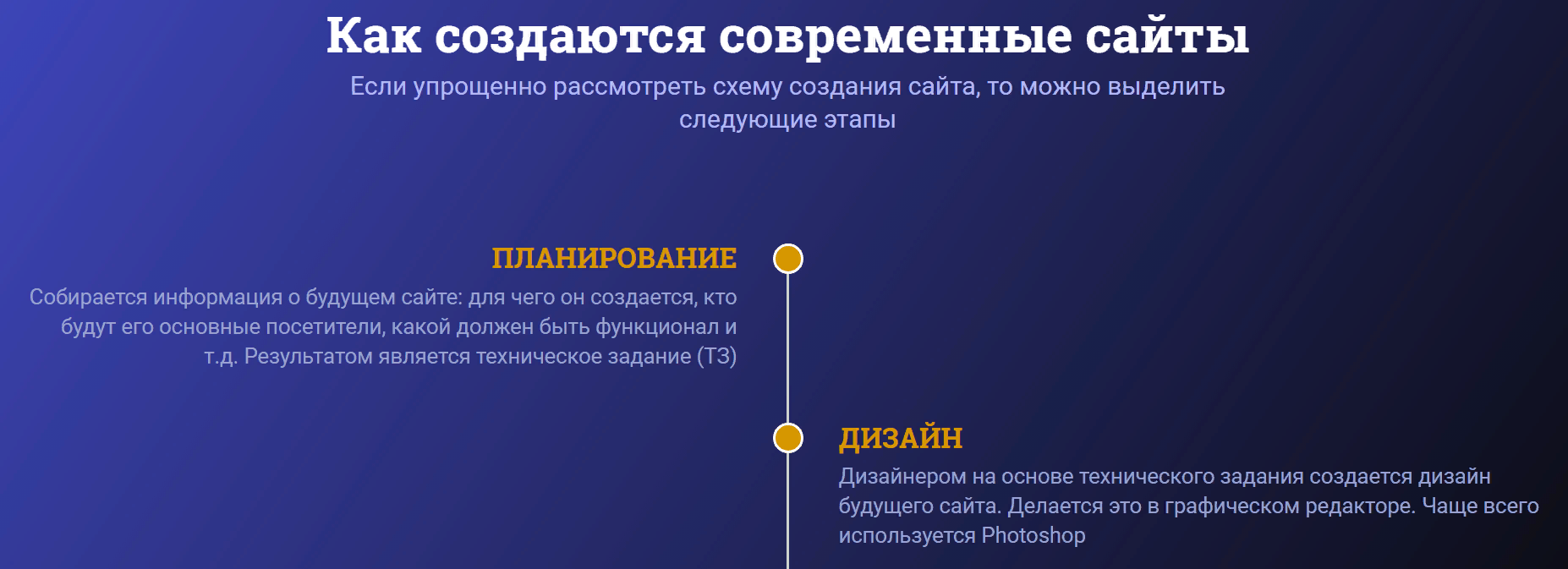 Как создаются современные сайты

Если упрощенно рассмотреть схему создания сайта, то можно выделить следующие этапы

ПЛАНИРОВАНИЕ

Собирается информация о будущем сайте: для чего он создается, кто будут его основные посетители, какой должен быть функционал и т.д. Результатом является техническое задание (ТЗ)

ДИЗАЙН

Дизайнером на основе технического задания создается дизайн будущего сайта. Делается это в графическом редакторе. Чаще всего используется Photoshop